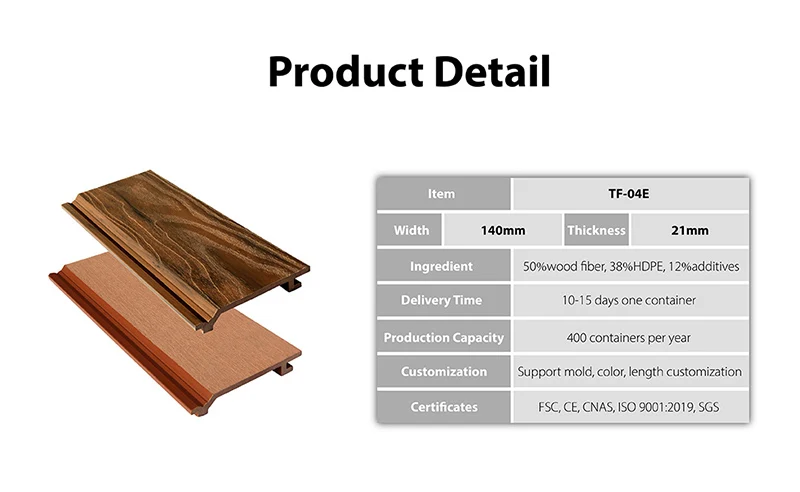 Product Detail

| Item | TF-04E | | |
|---|---|---|---|
| Width | 140mm | Thickness | 21mm |
| Ingredient | 50%wood fiber, 38%HDPE, 12%additives | | |
| Delivery Time | 10-15 days one container | | |
| Production Capacity | 400 containers per year | | |
| Customization | Support mold, color, length customization | | |
| Certificates | FSC, CE, CNAS, ISO 9001:2019, SGS | | |